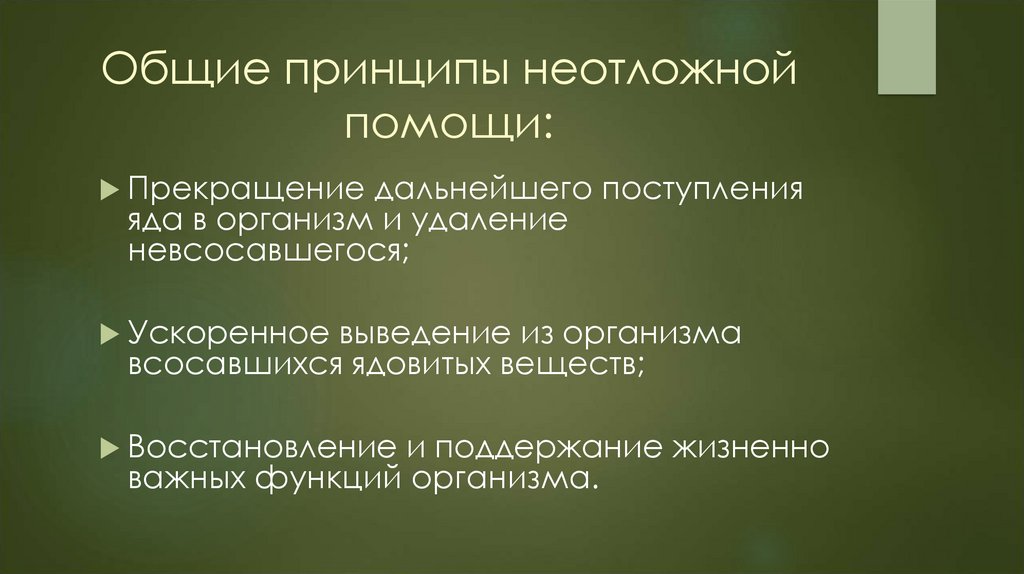 Общие принципы неотложной помощи:

Прекращение дальнейшего поступления яда в организм и удаление невсосавшегося;

Ускоренное выведение из организма всосавшихся ядовитых веществ;

Восстановление и поддержание жизненно важных функций организма.